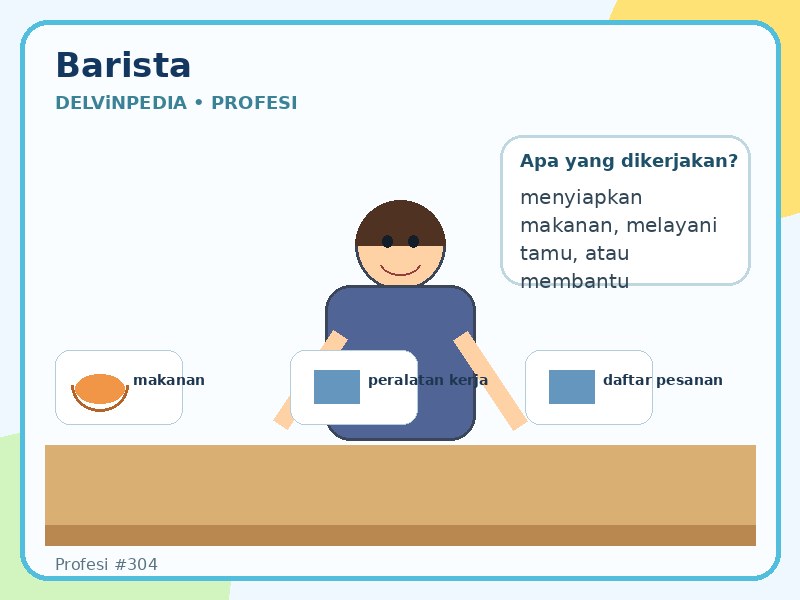 Barista

DELViNPEDIA • PROFESI

Apa yang dikerjakan?

menyiapkan makanan, melayani tamu, atau membantu

makanan

peralatan kerja

daftar pesanan

Profesi #304